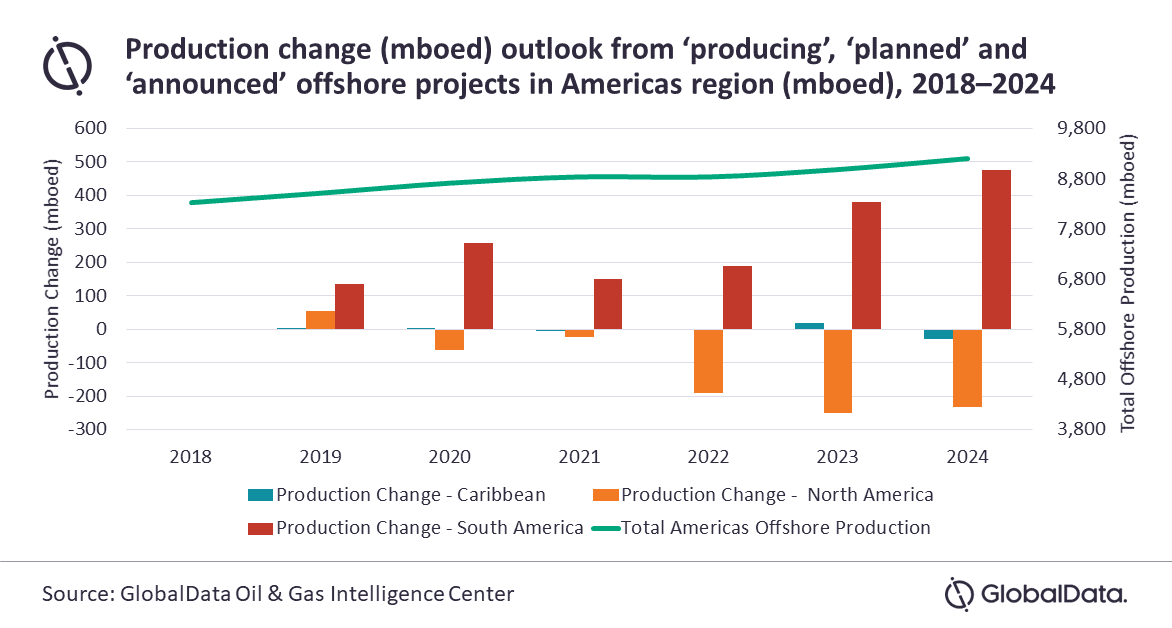 Production change (mboed) outlook from ‘producing’, ‘planned’ and ‘announced’ offshore projects in Americas region (mboed), 2018–2024

Production Change (mboed)

600
500
400
300
200
100
0
-100
-200
-300

Total Offshore Production (mboed)

9,800
8,800
7,800
6,800
5,800
4,800
3,800

2018
2019
2020
2021
2022
2023
2024

Production Change - Caribbean
Production Change - North America
Production Change - South America
Total Americas Offshore Production

Source: GlobalData Oil & Gas Intelligence Center

GlobalData.